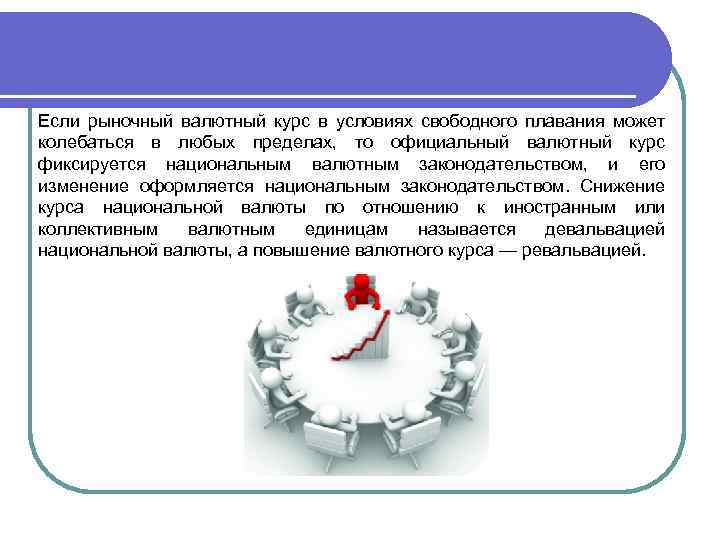 Если рыночный валютный курс в условиях свободного плавания может колебаться в любых пределах, то официальный валютный курс фиксируется национальным валютным законодательством, и его изменение оформляется национальным законодательством. Снижение курса национальной валюты по отношению к иностранным или коллективным валютным единицам называется девальвацией национальной валюты, а повышение валютного курса — ревальвацией.